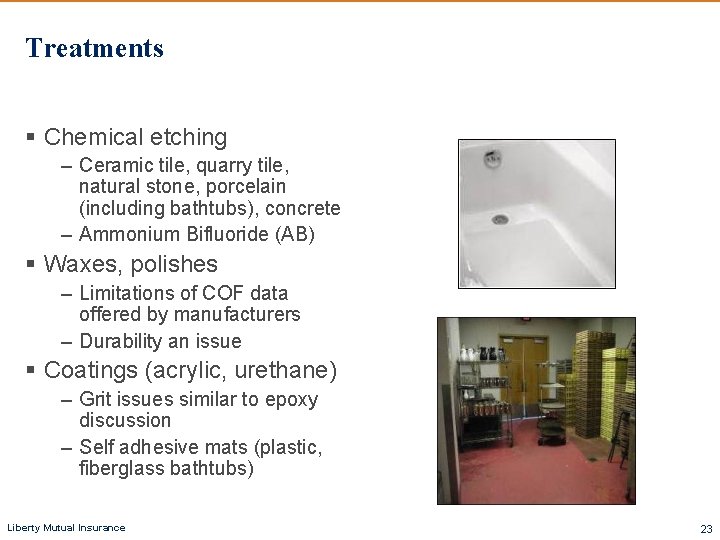 Treatments

▪ Chemical etching
– Ceramic tile, quarry tile, natural stone, porcelain (including bathtubs), concrete
– Ammonium Bifluoride (AB)
▪ Waxes, polishes
– Limitations of COF data offered by manufacturers
– Durability an issue
▪ Coatings (acrylic, urethane)
– Grit issues similar to epoxy discussion
– Self adhesive mats (plastic, fiberglass bathtubs)

Liberty Mutual Insurance

23